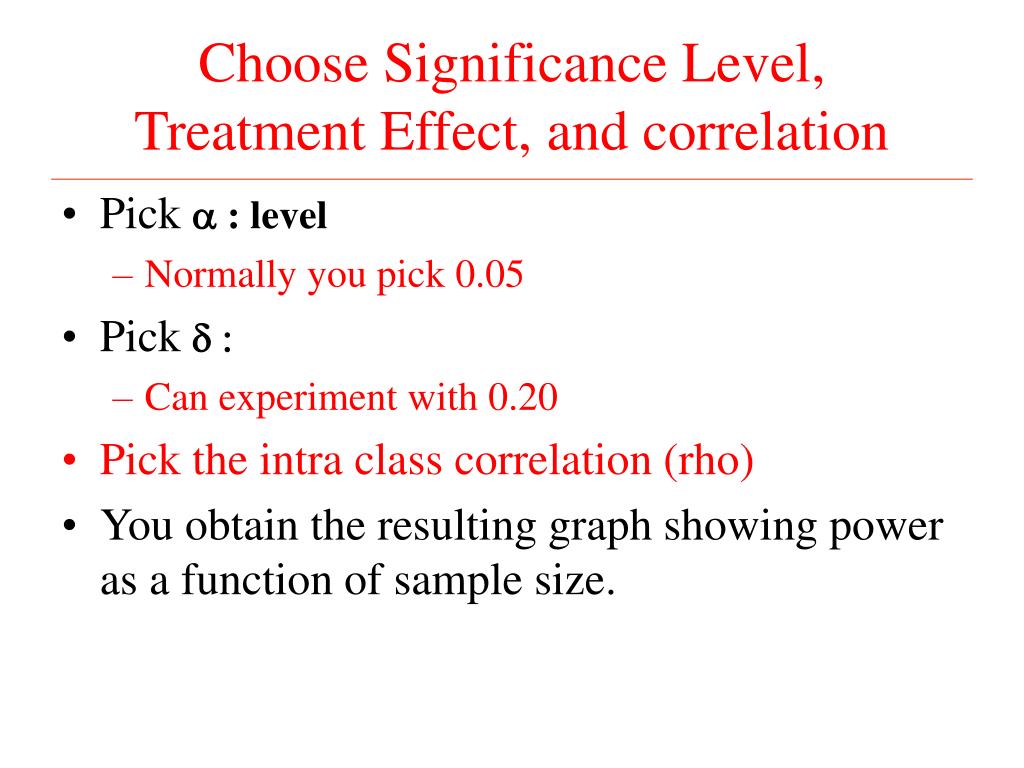 Choose Significance Level, Treatment Effect, and correlation

• Pick $\alpha$ : level
– Normally you pick 0.05
• Pick $\delta$ :
– Can experiment with 0.20
• Pick the intra class correlation (rho)
• You obtain the resulting graph showing power as a function of sample size.